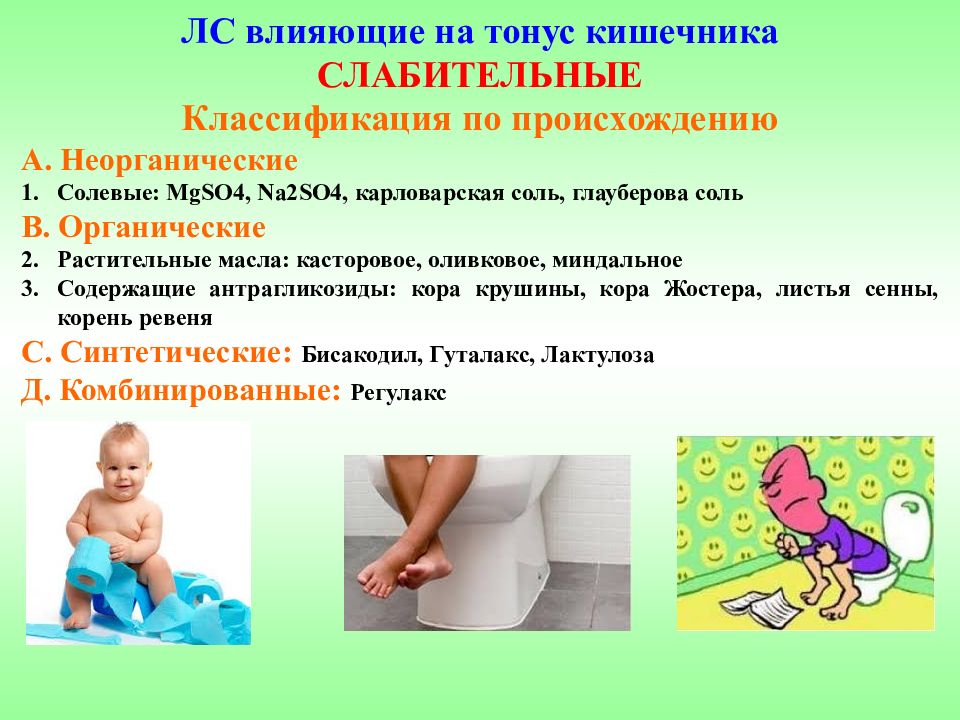 ЛС влияющие на тонус кишечника
СЛАБИТЕЛЬНЫЕ
Классификация по происхождению

А. Неорганические
1. Солевые: MgSO4, Na2SO4, карловарская соль, глауберова соль

В. Органические
2. Растительные масла: касторовое, оливковое, миндальное
3. Содержащие антрагликозиды: кора крушины, кора Жостера, листья сенны, корень ревеня

С. Синтетические: Бисакодил, Гуталакс, Лактулоза

Д. Комбинированные: Регулакс